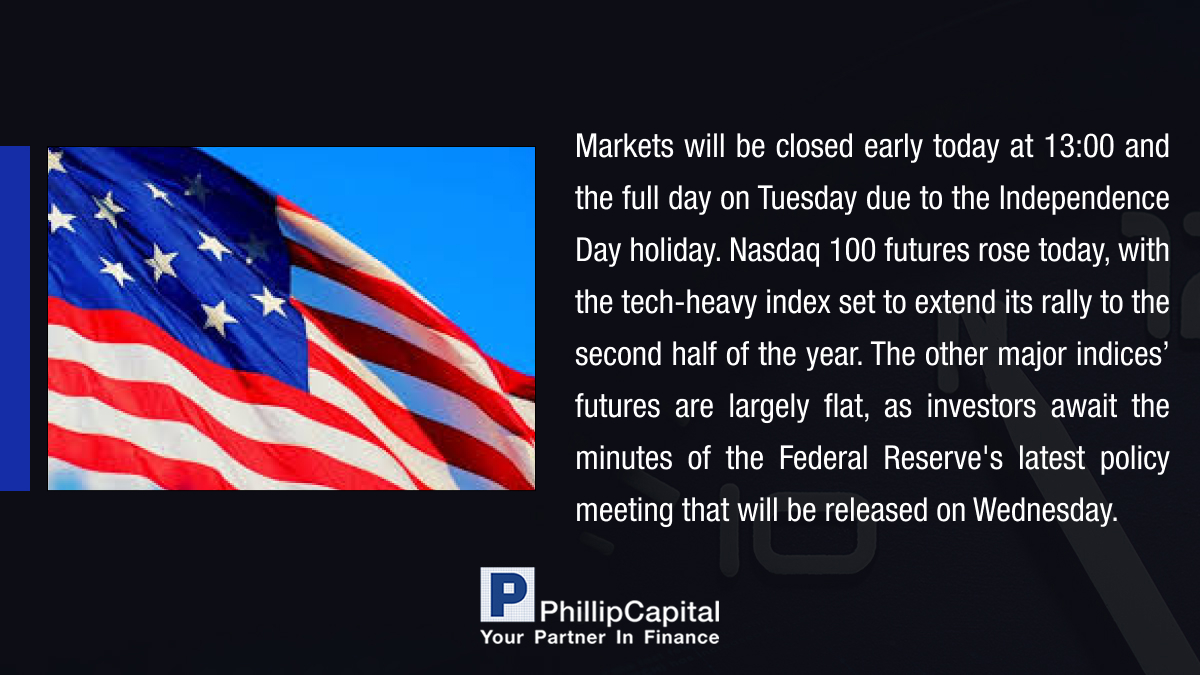 Markets will be closed early today at 13:00 and the full day on Tuesday due to the Independence Day holiday. Nasdaq 100 futures rose today, with the tech-heavy index set to extend its rally to the second half of the year. The other major indices' futures are largely flat, as investors await the minutes of the Federal Reserve's latest policy meeting that will be released on Wednesday.

P PhillipCapital
Your Partner In Finance